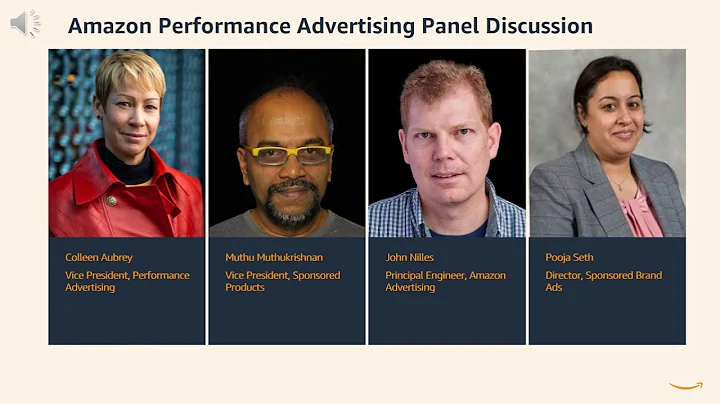 Amazon Performance Advertising Panel Discussion

Colleen Aubrey

Vice President, Performance Advertising

Muthu Muthukrishnan

Vice President, Sponsored Products

John Nilles

Principal Engineer, Amazon Advertising

Pooja Seth

Director, Sponsored Brand Ads